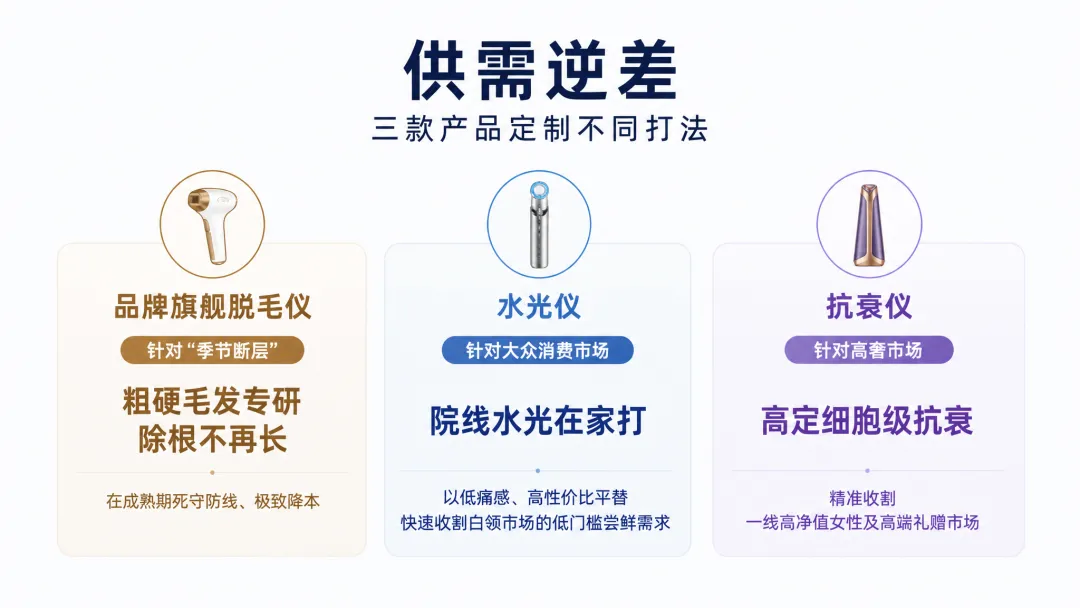 供需逆差
三款产品定制不同打法

品牌旗舰脱毛仪
针对“季节断层”
粗硬毛发专研
除根不再长
在成熟期死守防线、极致降本

水光仪
针对大众消费市场
院线水光在家打
以低痛感、高性价比平替
快速收割白领市场的低门槛尝鲜需求

抗衰仪
针对高奢市场
高定细胞级抗衰
精准收割
一线高净值女性及高端礼赠市场